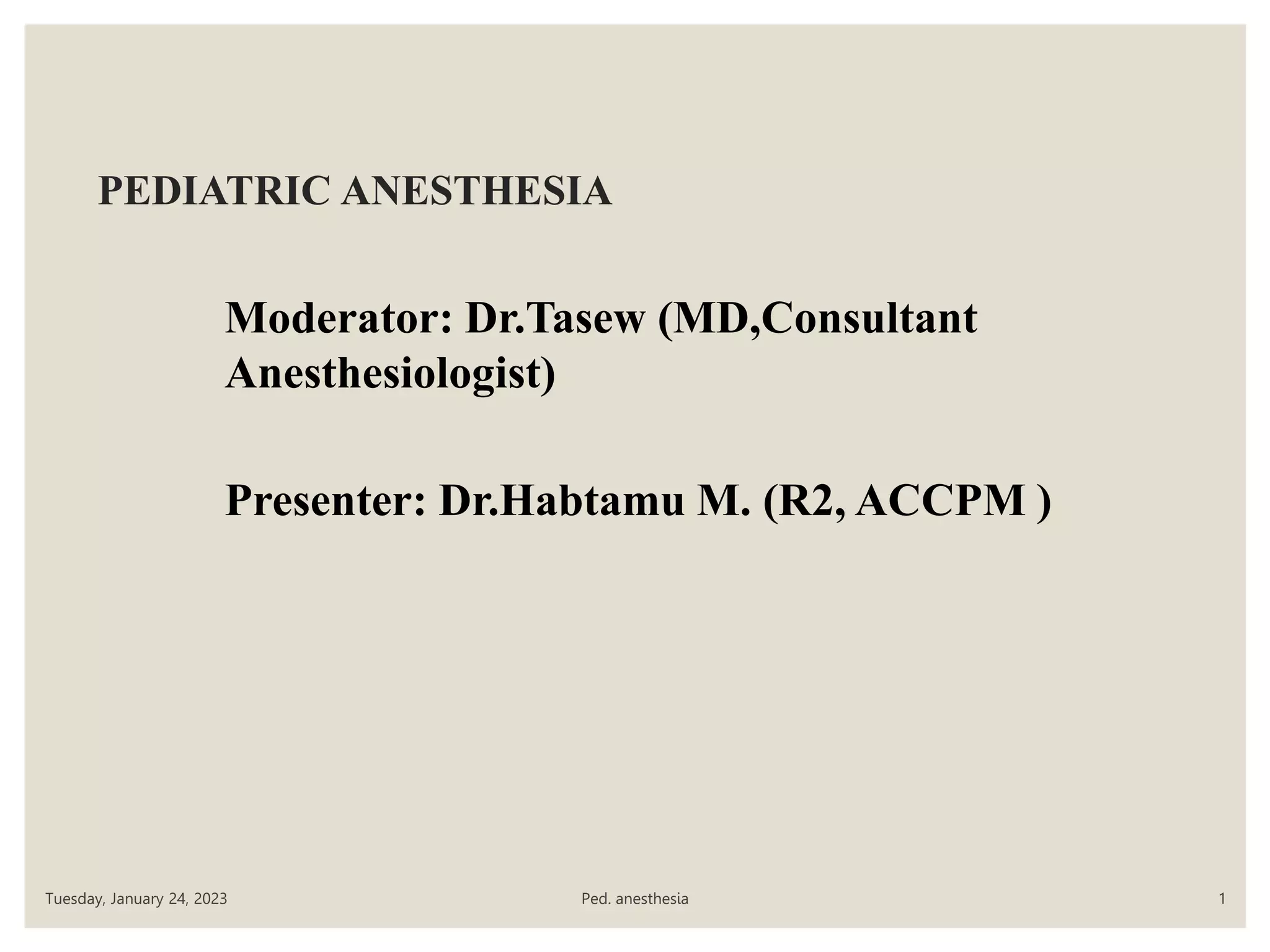 PEDIATRIC ANESTHESIA

Moderator: Dr.Tasew (MD,Consultant Anesthesiologist)

Presenter: Dr.Habtamu M. (R2, ACCPM )

Tuesday, January 24, 2023

Ped. anesthesia

1